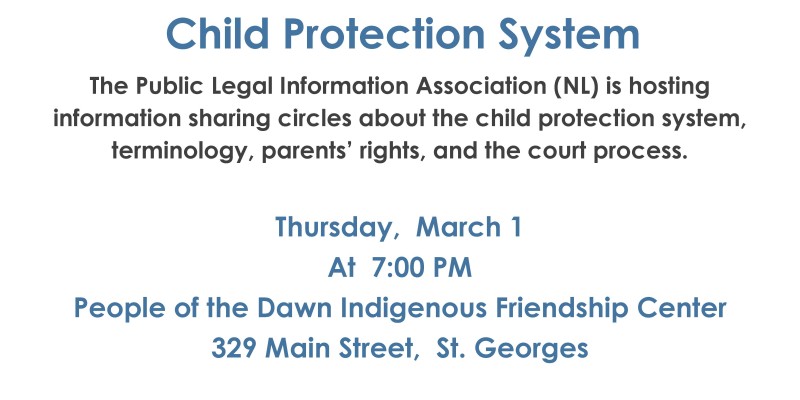 Child Protection System

The Public Legal Information Association (NL) is hosting information sharing circles about the child protection system, terminology, parents' rights, and the court process.

Thursday, March 1
At 7:00 PM
People of the Dawn Indigenous Friendship Center
329 Main Street, St. Georges